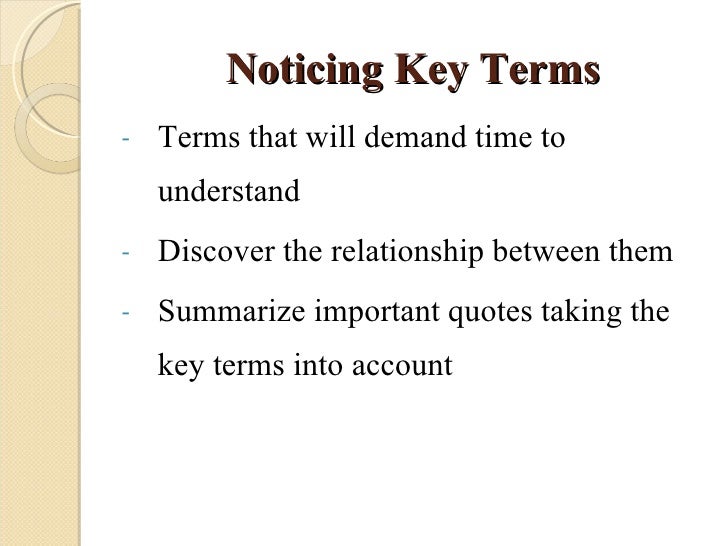 Noticing Key Terms

- Terms that will demand time to understand
- Discover the relationship between them
- Summarize important quotes taking the key terms into account